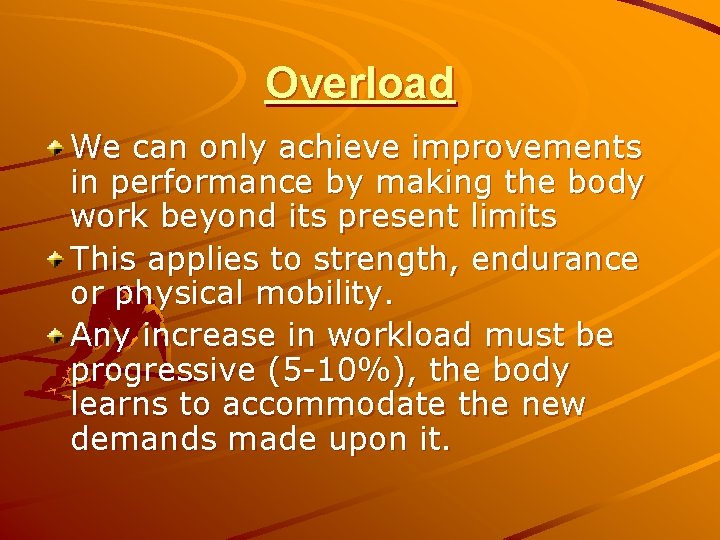 Overload

We can only achieve improvements in performance by making the body work beyond its present limits

This applies to strength, endurance or physical mobility.

Any increase in workload must be progressive (5-10%), the body learns to accommodate the new demands made upon it.